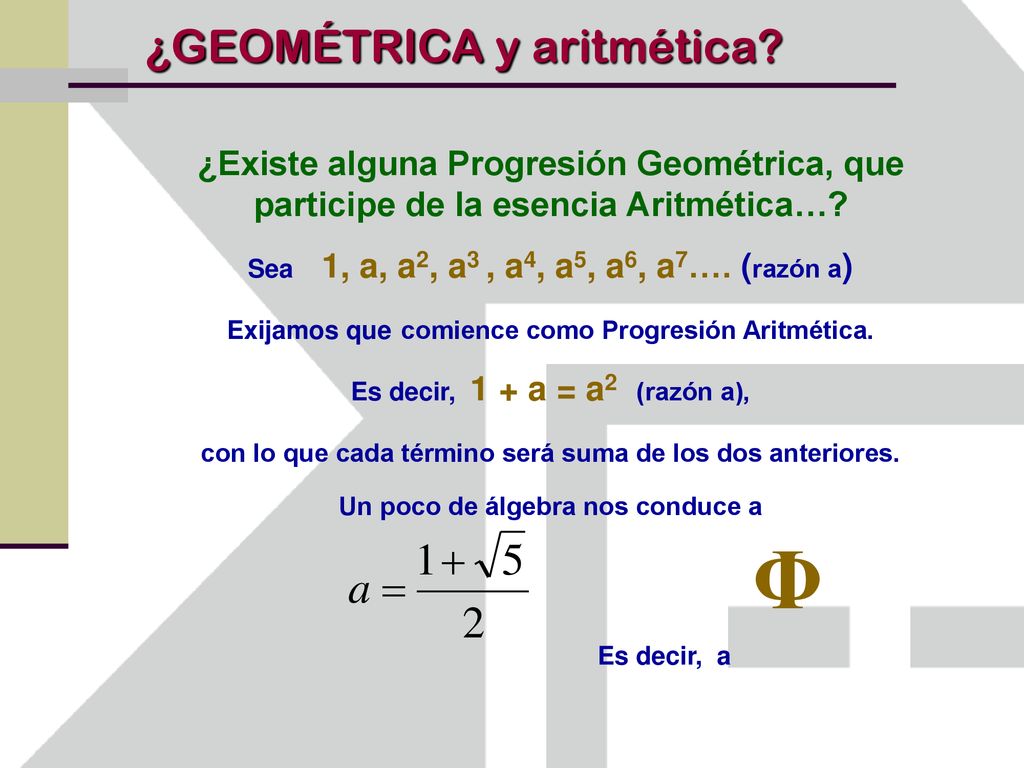 ¿GEOMÉTRICA y aritmética?

¿Existe alguna Progresión Geométrica, que participe de la esencia Aritmética…?

Sea 1, a, $a^2$, $a^3$ , $a^4$, $a^5$, $a^6$, $a^7$…. (razón a)

Exijamos que comience como Progresión Aritmética.

Es decir, $1 + a = a^2$ (razón a),

con lo que cada término será suma de los dos anteriores.

Un poco de álgebra nos conduce a

$a = \frac{1+\sqrt{5}}{2}$

$\Phi$

Es decir, a